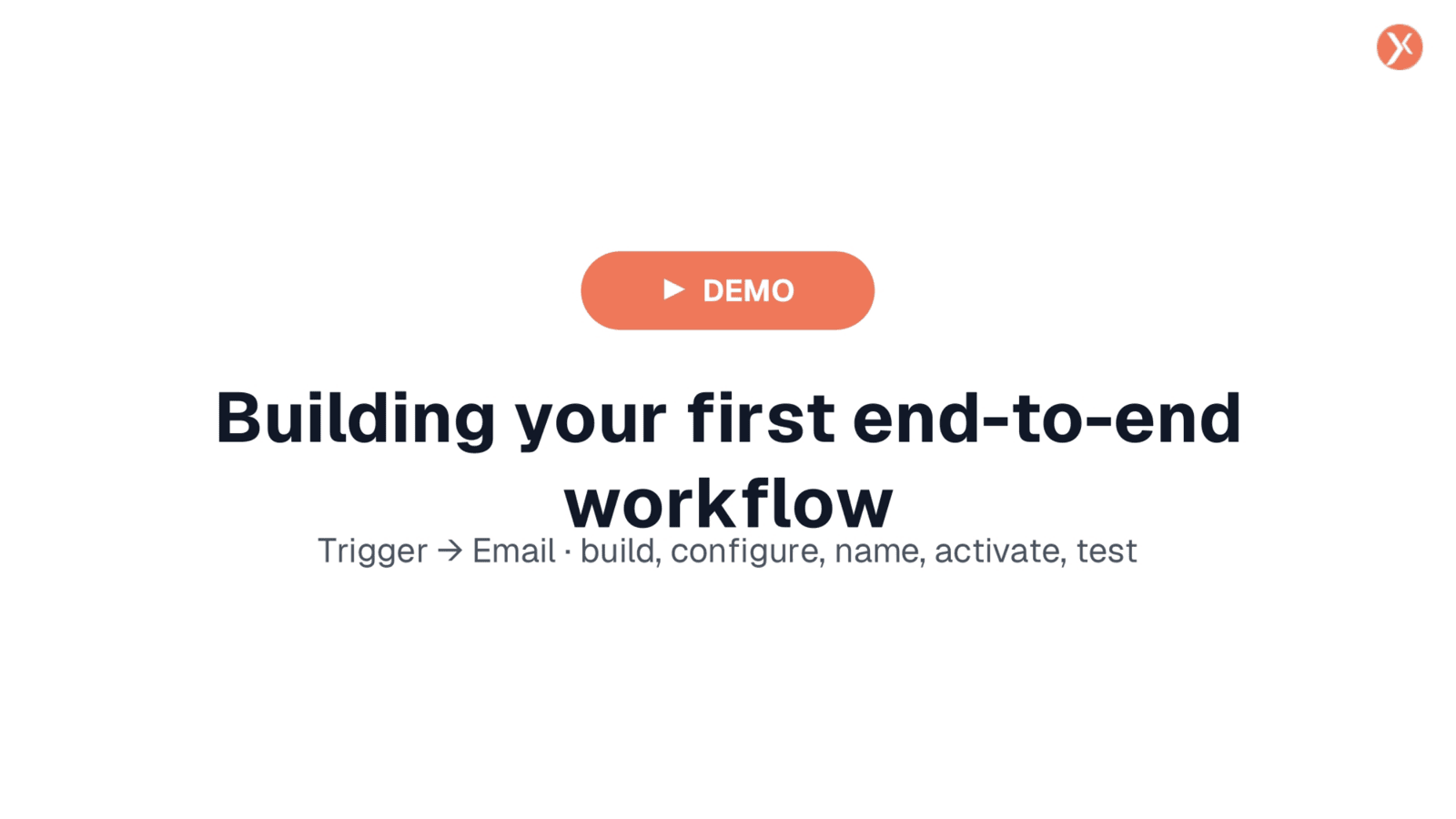 ▶ DEMO

Building your first end-to-end workflow

Trigger → Email · build, configure, name, activate, test